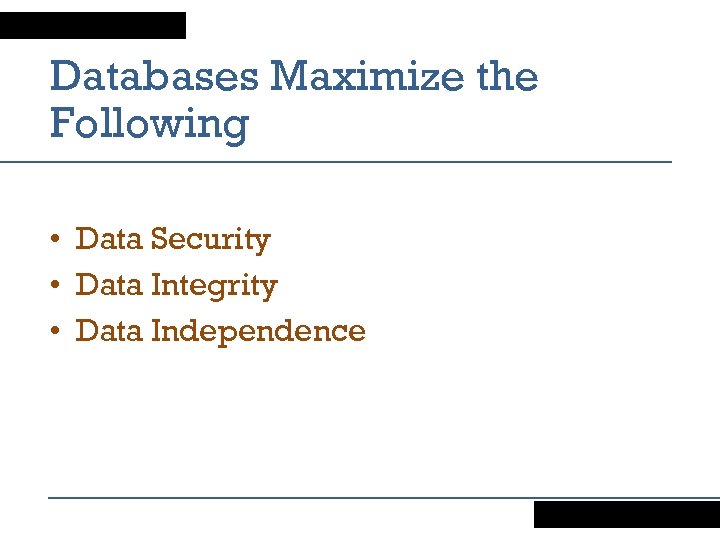 Databases Maximize the Following

• Data Security
• Data Integrity
• Data Independence